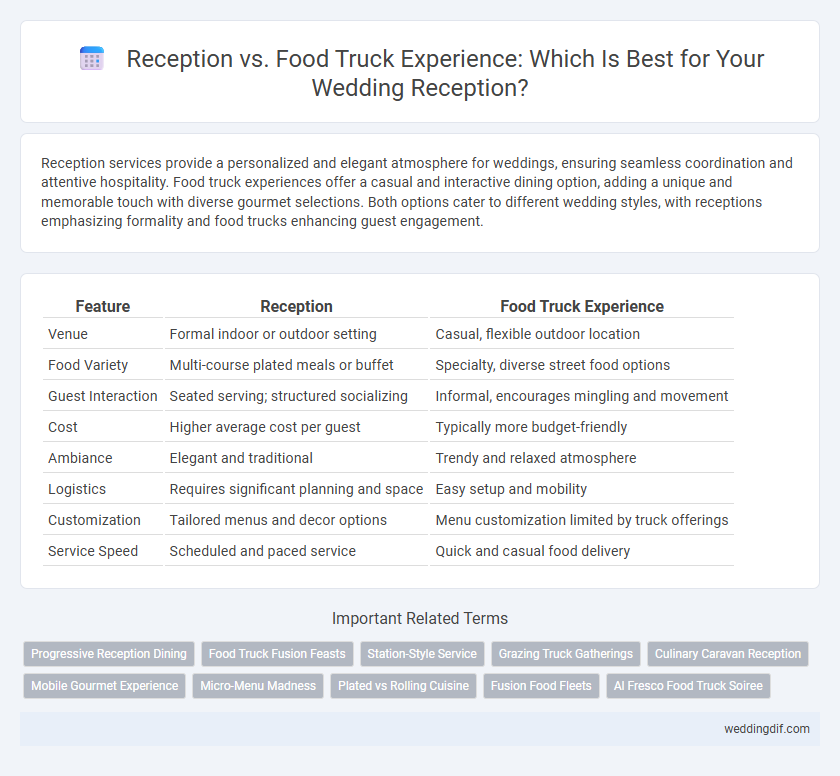 Reception vs. Food Truck Experience: Which Is Best for Your Wedding Reception?

Reception services provide a personalized and elegant atmosphere for weddings, ensuring seamless coordination and attentive hospitality. Food truck experiences offer a casual and interactive dining option, adding a unique and memorable touch with diverse gourmet selections. Both options cater to different wedding styles, with receptions emphasizing formality and food trucks enhancing guest engagement.

| Feature | Reception | Food Truck Experience |
|---|---|---|
| Venue | Formal indoor or outdoor setting | Casual, flexible outdoor location |
| Food Variety | Multi-course plated meals or buffet | Specialty, diverse street food options |
| Guest Interaction | Seated serving; structured socializing | Informal, encourages mingling and movement |
| Cost | Higher average cost per guest | Typically more budget-friendly |
| Ambiance | Elegant and traditional | Trendy and relaxed atmosphere |
| Logistics | Requires significant planning and space | Easy setup and mobility |
| Customization | Tailored menus and decor options | Menu customization limited by truck offerings |
| Service Speed | Scheduled and paced service | Quick and casual food delivery |

Important Related Terms

Progressive Reception Dining
Food Truck Fusion Feasts
Station-Style Service
Grazing Truck Gatherings
Culinary Caravan Reception
Mobile Gourmet Experience
Micro-Menu Madness
Plated vs Rolling Cuisine
Fusion Food Fleets
Al Fresco Food Truck Soiree

weddingdif.com